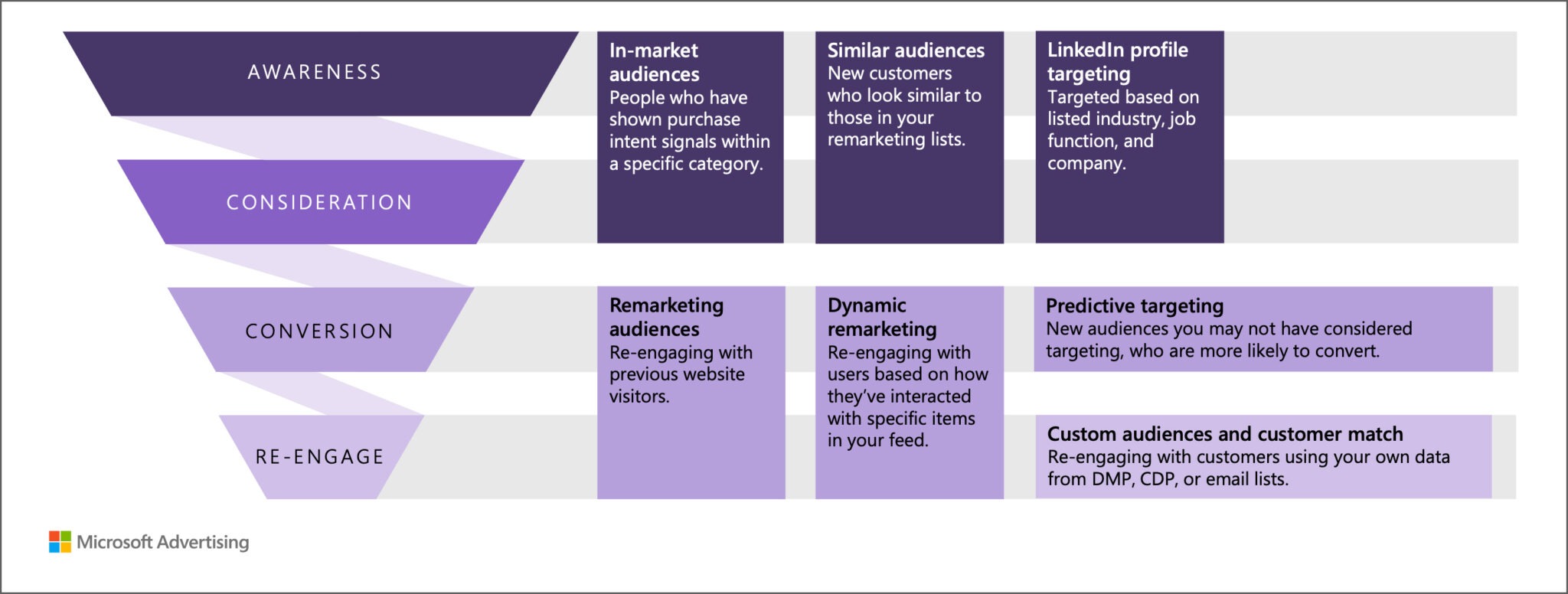 AWARENESS

CONSIDERATION

CONVERSION

RE-ENGAGE

In-market audiences
People who have shown purchase intent signals within a specific category.

Similar audiences
New customers who look similar to those in your remarketing lists.

LinkedIn profile targeting
Targeted based on listed industry, job function, and company.

Remarketing audiences
Re-engaging with previous website visitors.

Dynamic remarketing
Re-engaging with users based on how they've interacted with specific items in your feed.

Predictive targeting
New audiences you may not have considered targeting, who are more likely to convert.

Custom audiences and customer match
Re-engaging with customers using your own data from DMP, CDP, or email lists.

Microsoft Advertising